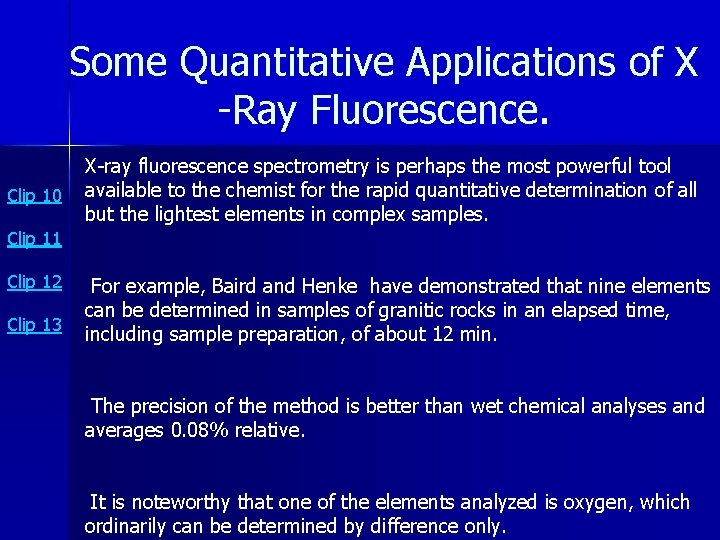 Some Quantitative Applications of X -Ray Fluorescence.

Clip 10

Clip 11

Clip 12

Clip 13

X-ray fluorescence spectrometry is perhaps the most powerful tool available to the chemist for the rapid quantitative determination of all but the lightest elements in complex samples.

For example, Baird and Henke have demonstrated that nine elements can be determined in samples of granitic rocks in an elapsed time, including sample preparation, of about 12 min.

The precision of the method is better than wet chemical analyses and averages 0.08% relative.

It is noteworthy that one of the elements analyzed is oxygen, which ordinarily can be determined by difference only.